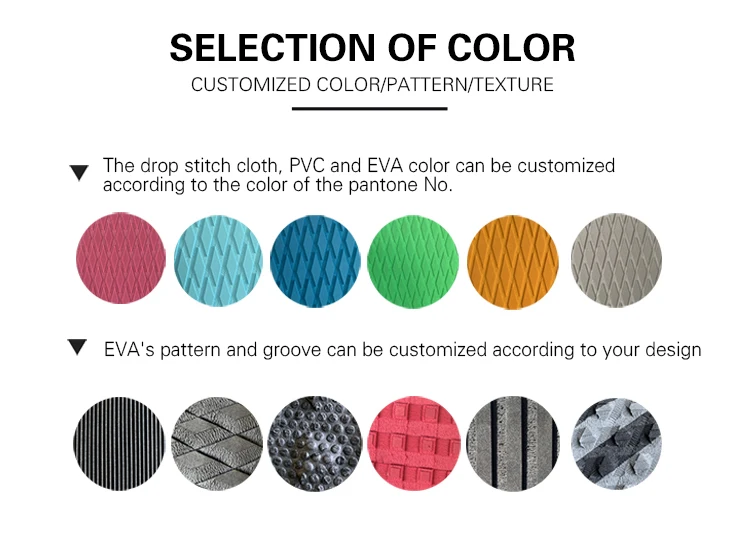 SELECTION OF COLOR

CUSTOMIZED COLOR/PATTERN/TEXTURE

▼ The drop stitch cloth, PVC and EVA color can be customized according to the color of the pantone No.

▼ EVA's pattern and groove can be customized according to your design